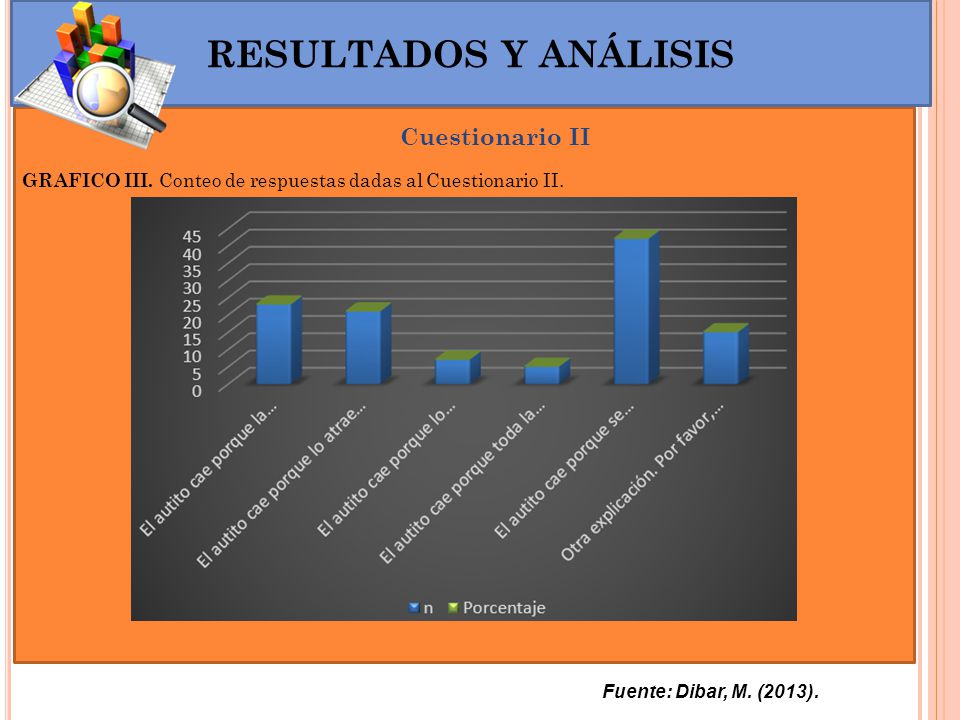 RESULTADOS Y ANÁLISIS

Cuestionario II

GRAFICO III. Conteo de respuestas dadas al Cuestionario II.

45
40
35
30
25
20
15
10
5
0

El autito cae porque la...
El autito cae porque lo atrae...
El autito cae porque lo...
El autito cae porque toda la...
El autito cae porque se...
Otra explicación. Por favor,...

n Porcentaje

Fuente: Dibar, M. (2013).